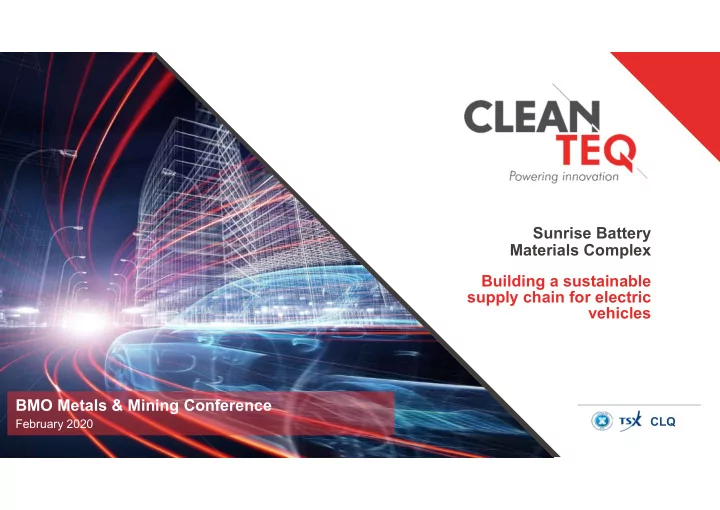 CLEAN TEQ
Powering innovation

Sunrise Battery Materials Complex

Building a sustainable supply chain for electric vehicles

BMO Metals & Mining Conference
February 2020

TSX CLQ